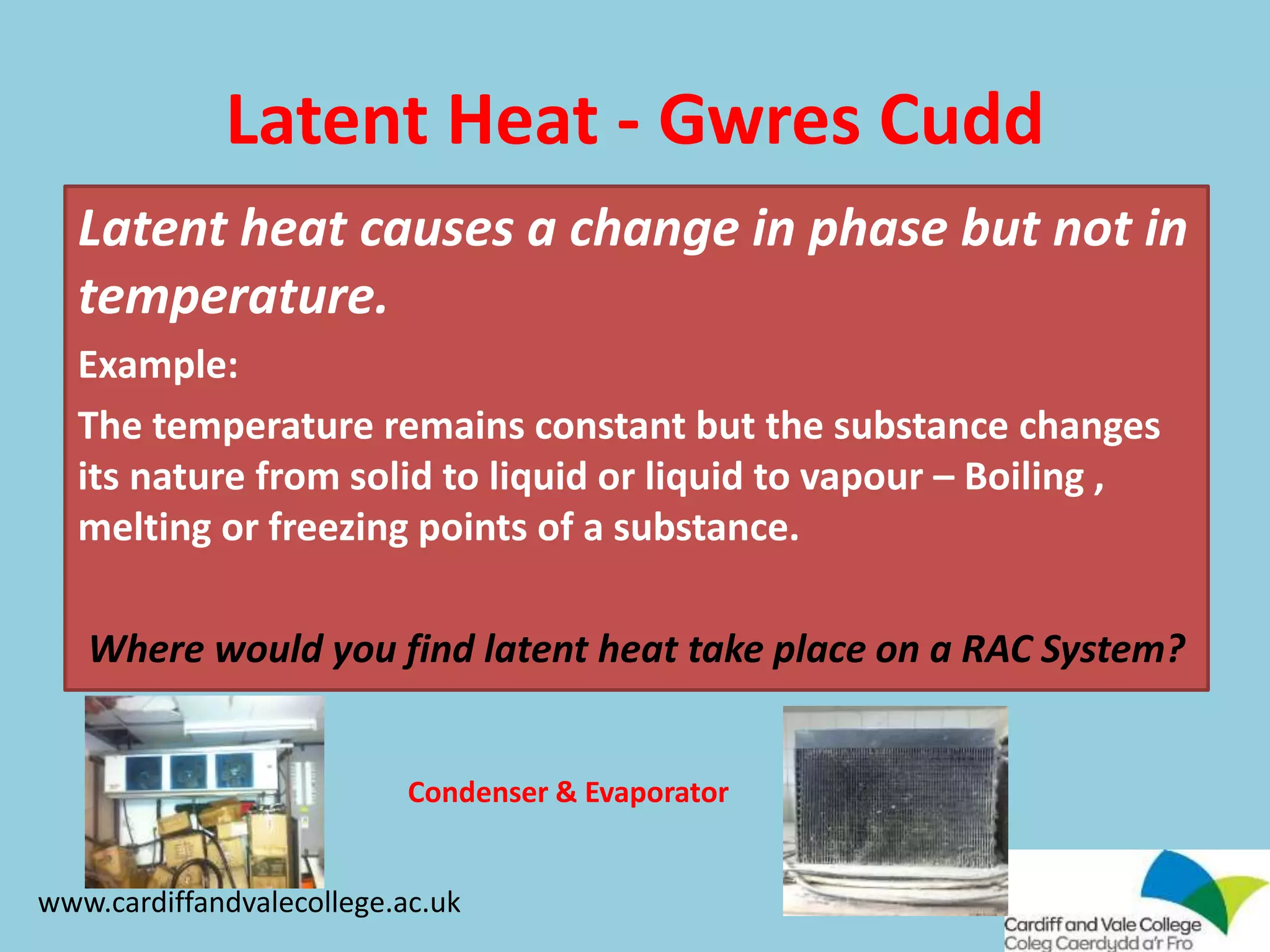 Latent Heat - Gwres Cudd

Latent heat causes a change in phase but not in temperature.

Example:

The temperature remains constant but the substance changes its nature from solid to liquid or liquid to vapour – Boiling , melting or freezing points of a substance.

Where would you find latent heat take place on a RAC System?

Condenser & Evaporator

www.cardiffandvalecollege.ac.uk

Cardiff and Vale College
Coleg Caerdydd a'r Fro